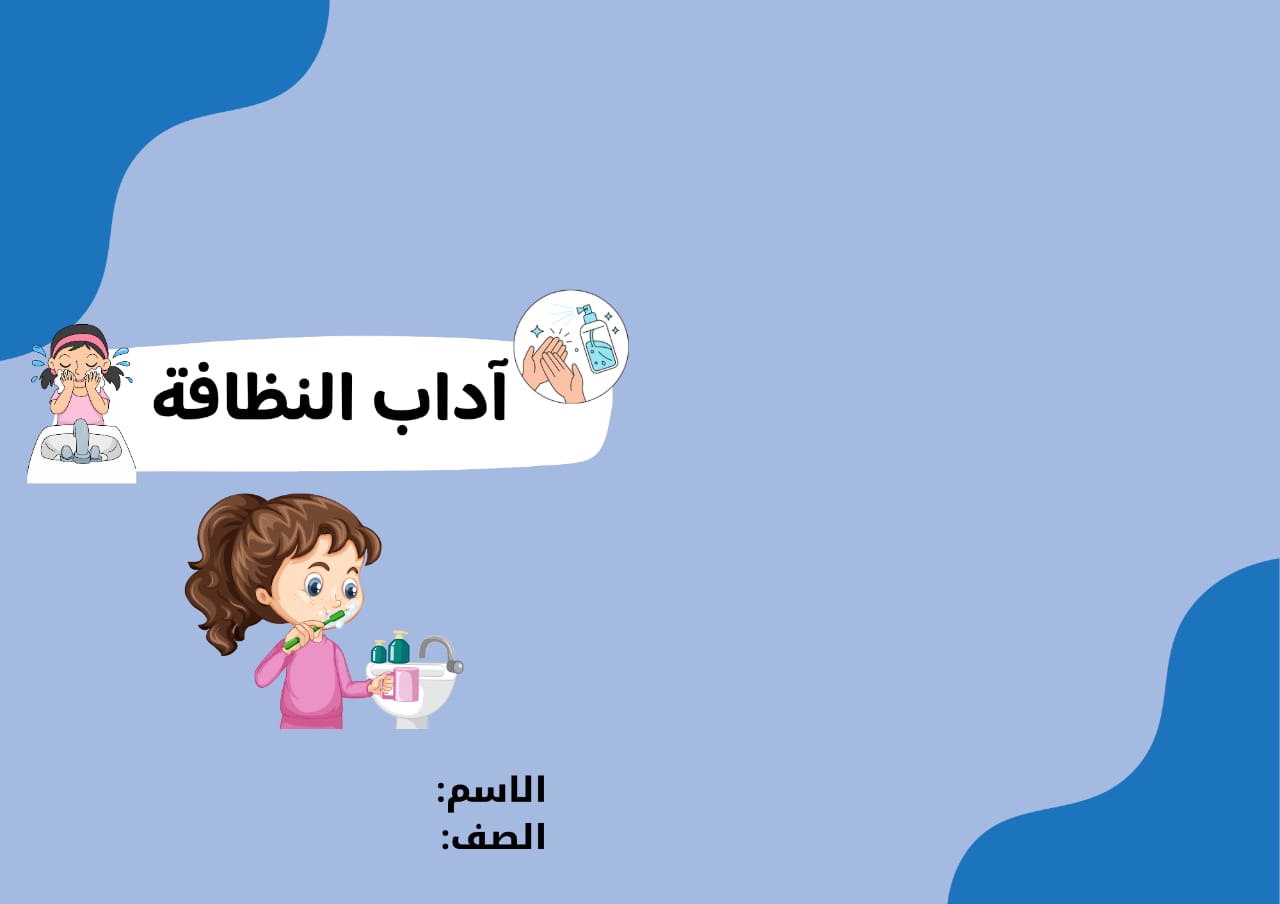 آداب النظافة

الاسم:
الصف: